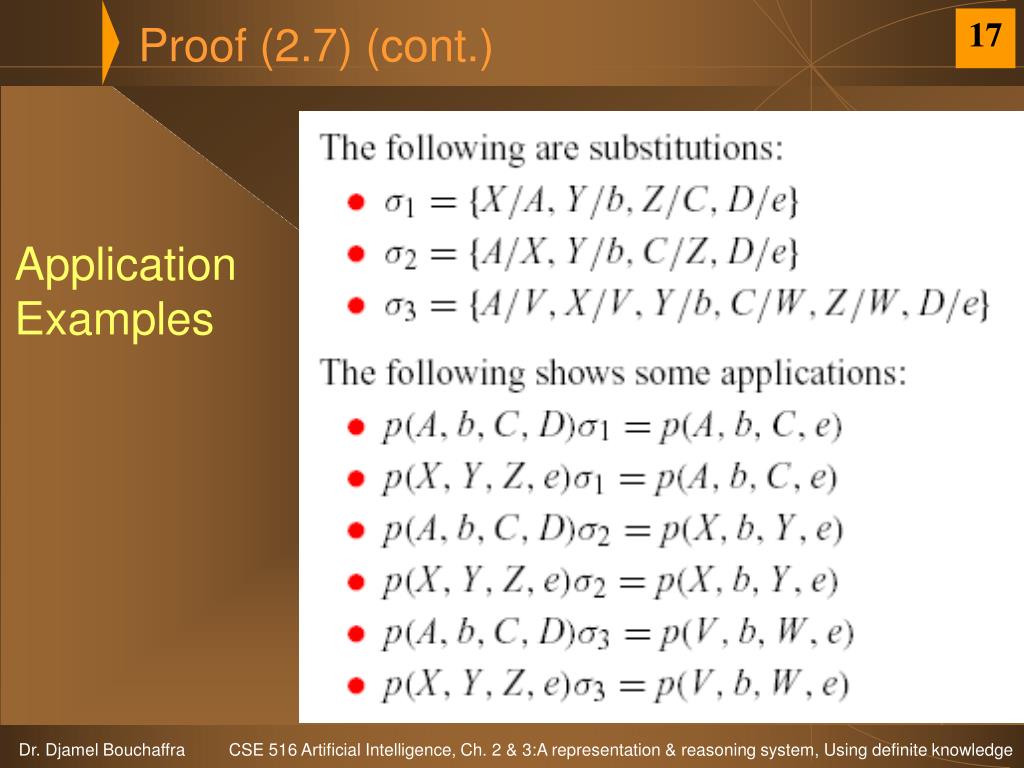 Proof (2.7) (cont.)

17

Application Examples

The following are substitutions:

- $\sigma_1 = \{X/A, Y/b, Z/C, D/e\}$
- $\sigma_2 = \{A/X, Y/b, C/Z, D/e\}$
- $\sigma_3 = \{A/V, X/V, Y/b, C/W, Z/W, D/e\}$

The following shows some applications:

- $p(A, b, C, D)\sigma_1 = p(A, b, C, e)$
- $p(X, Y, Z, e)\sigma_1 = p(A, b, C, e)$
- $p(A, b, C, D)\sigma_2 = p(X, b, Y, e)$
- $p(X, Y, Z, e)\sigma_2 = p(X, b, Y, e)$
- $p(A, b, C, D)\sigma_3 = p(V, b, W, e)$
- $p(X, Y, Z, e)\sigma_3 = p(V, b, W, e)$

Dr. Djamel Bouchaffra    CSE 516 Artificial Intelligence, Ch. 2 & 3:A representation & reasoning system, Using definite knowledge